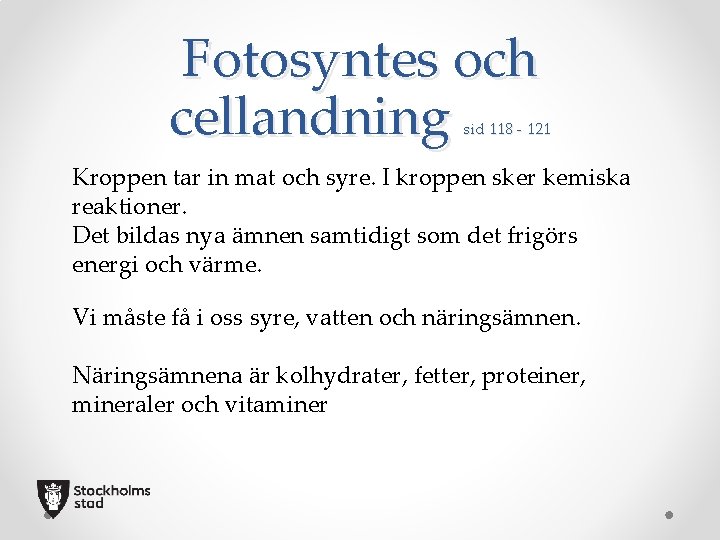 Fotosyntes och cellandning sid 118 - 121

Kroppen tar in mat och syre. I kroppen sker kemiska reaktioner.
Det bildas nya ämnen samtidigt som det frigörs energi och värme.

Vi måste få i oss syre, vatten och näringsämnen.

Näringsämnena är kolhydrater, fetter, proteiner, mineraler och vitaminer

Stockholms stad